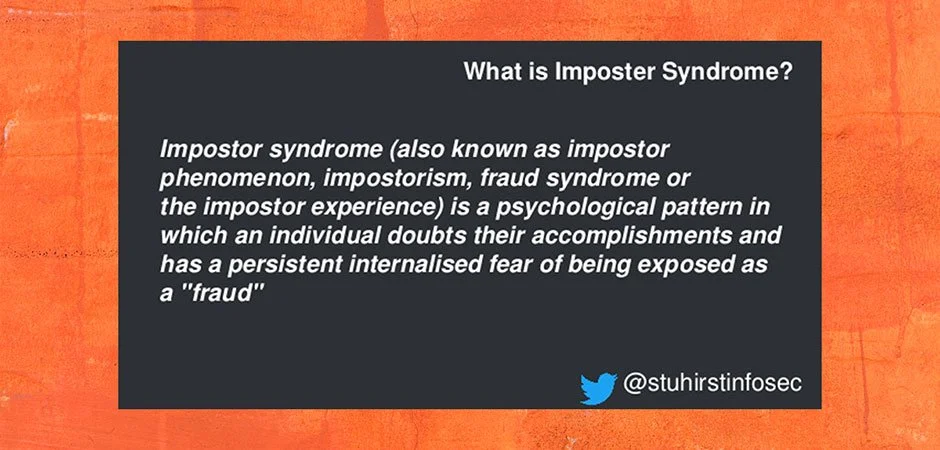 What is Imposter Syndrome?

Impostor syndrome (also known as impostor phenomenon, impostorism, fraud syndrome or the impostor experience) is a psychological pattern in which an individual doubts their accomplishments and has a persistent internalised fear of being exposed as a "fraud"

@stuhirstinfosec